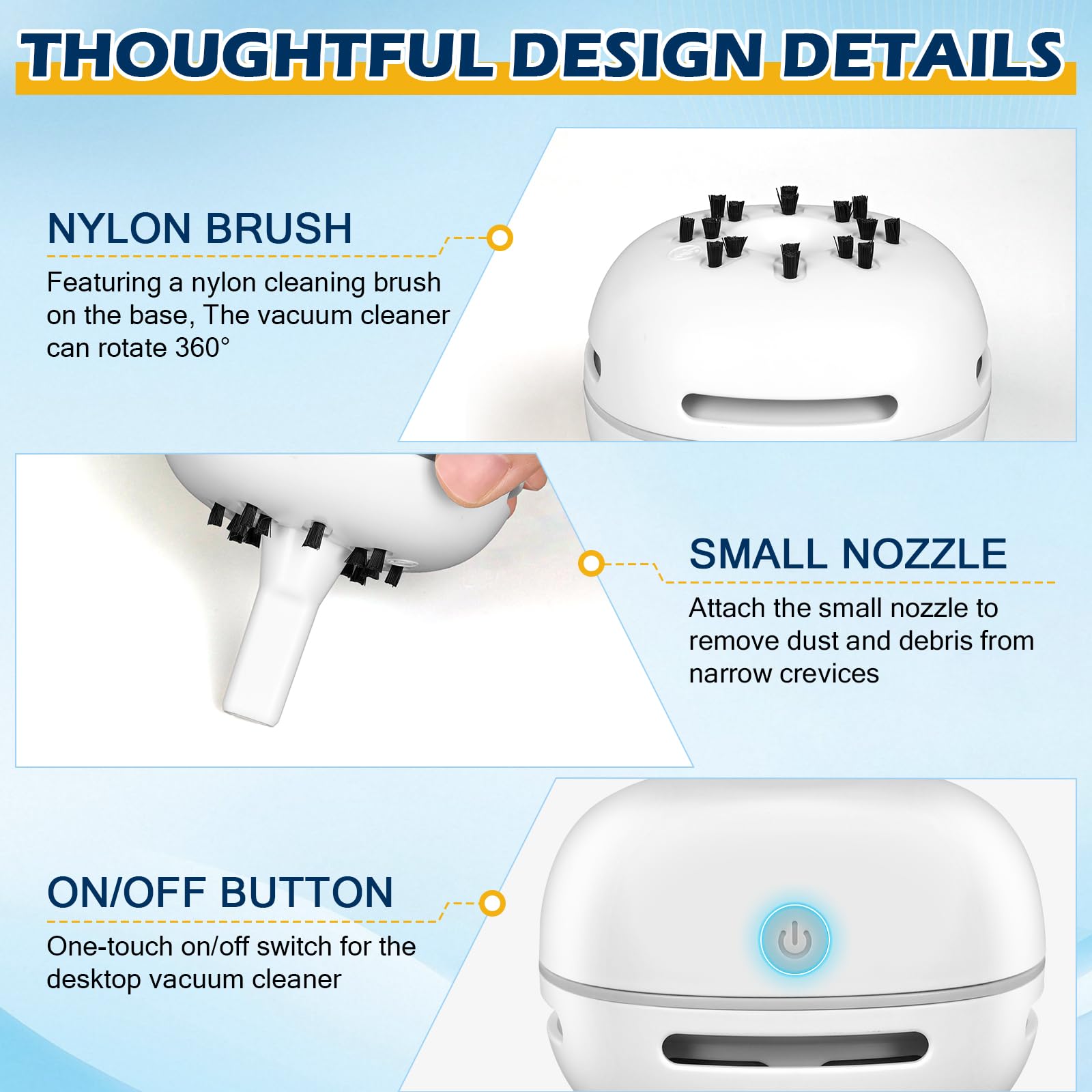 THOUGHTFUL DESIGN DETAILS

NYLON BRUSH

Featuring a nylon cleaning brush on the base, The vacuum cleaner can rotate 360°

SMALL NOZZLE

Attach the small nozzle to remove dust and debris from narrow crevices

ON/OFF BUTTON

One-touch on/off switch for the desktop vacuum cleaner